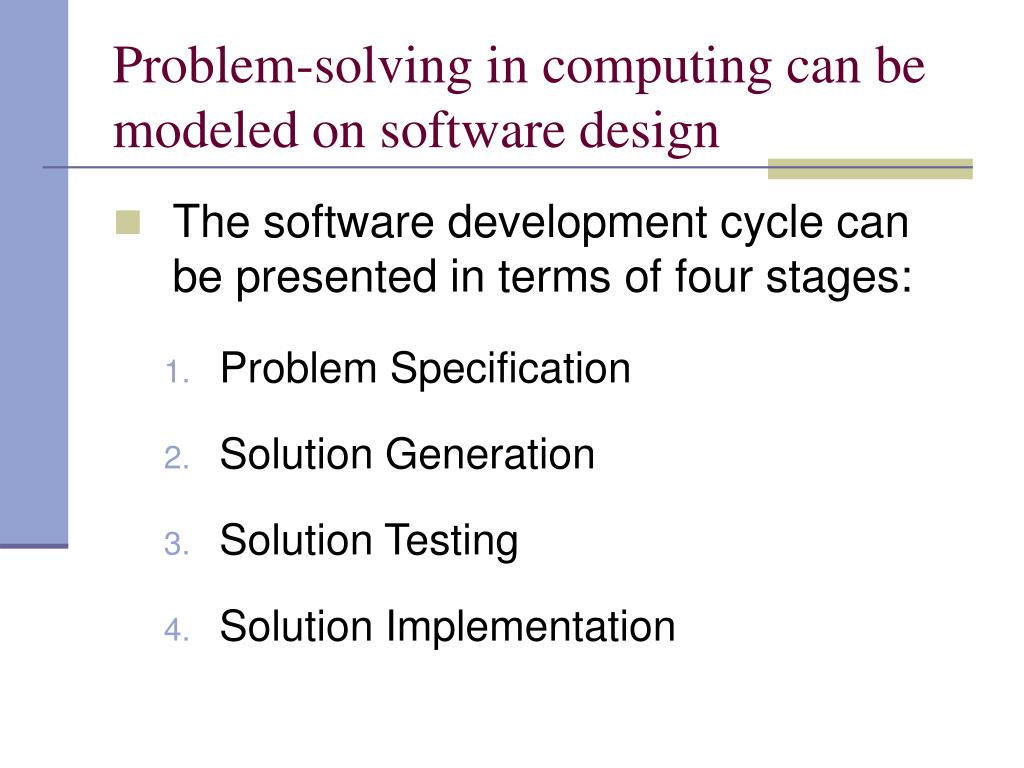 Problem-solving in computing can be modeled on software design

The software development cycle can be presented in terms of four stages:

1. Problem Specification
2. Solution Generation
3. Solution Testing
4. Solution Implementation